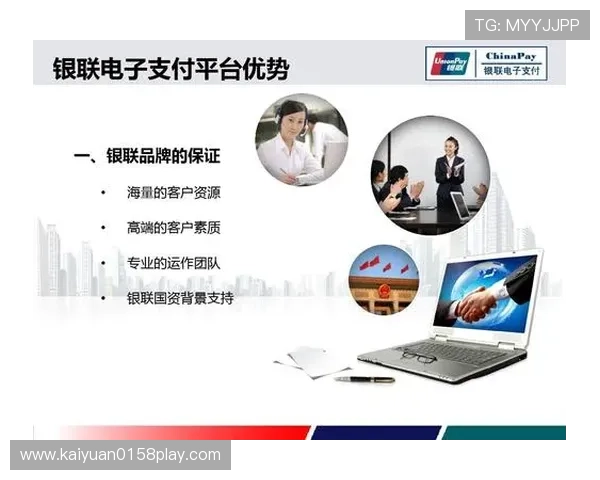 TG: MYYJJPP

银联电子支付平台优势

UnionPay 银联

ChinaPay 银联电子支付

一、银联品牌的保证

• 海量的客户资源

• 高端的客户素质

• 专业的运作团队

• 银联国资背景支持

www.kaiyuan0158play.com